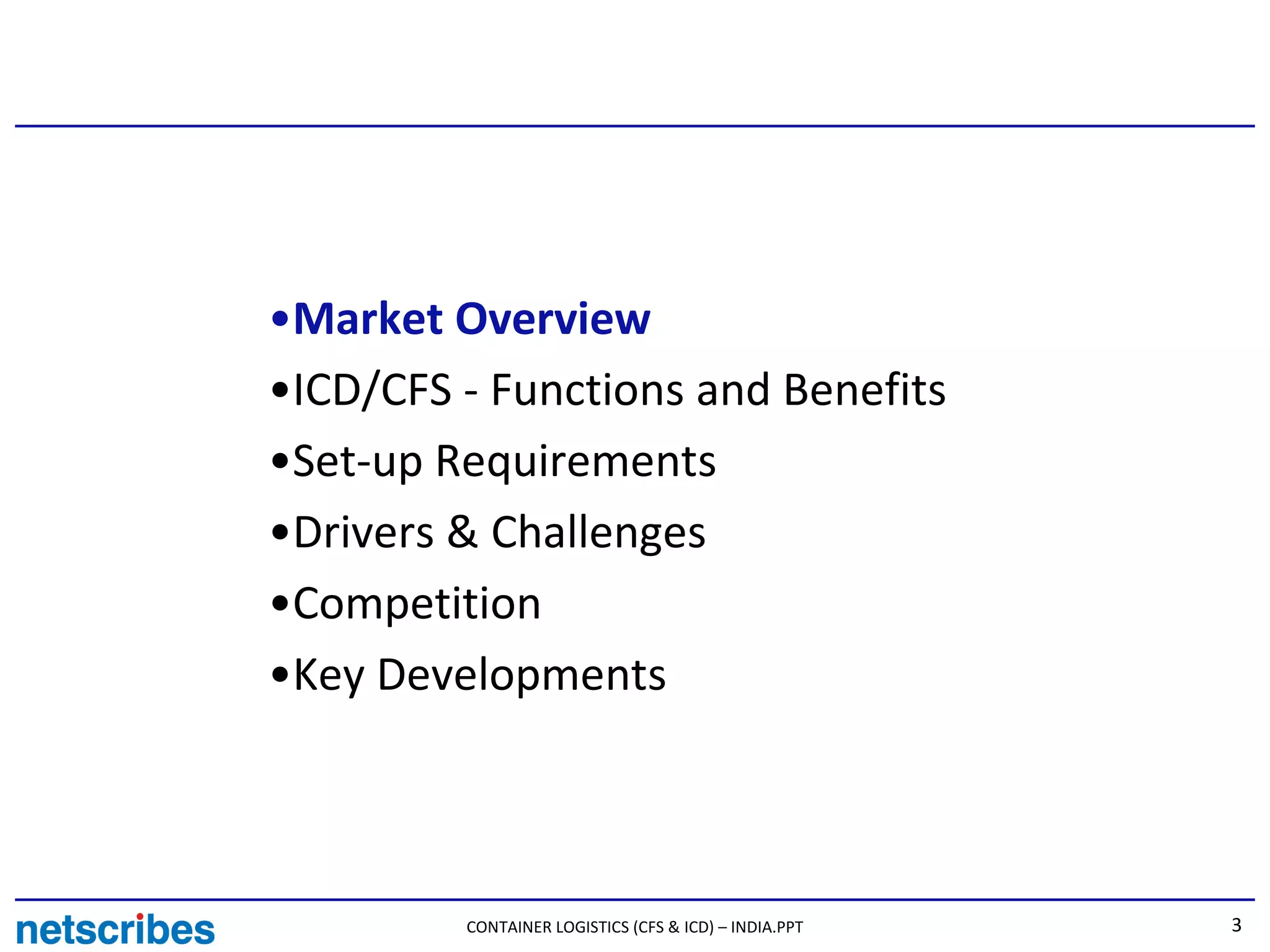 •Market Overview
•ICD/CFS - Functions and Benefits
•Set-up Requirements
•Drivers & Challenges
•Competition
•Key Developments

netscribes

CONTAINER LOGISTICS (CFS & ICD) – INDIA.PPT

3